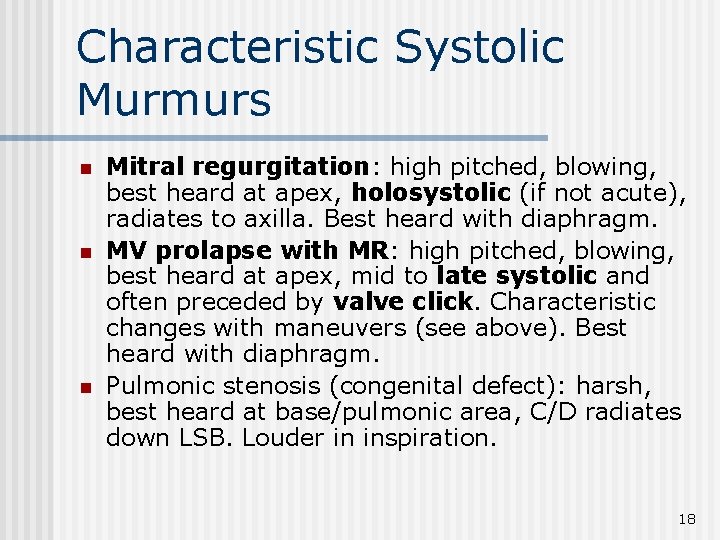 Characteristic Systolic Murmurs

- Mitral regurgitation: high pitched, blowing, best heard at apex, holosystolic (if not acute), radiates to axilla. Best heard with diaphragm.
- MV prolapse with MR: high pitched, blowing, best heard at apex, mid to late systolic and often preceded by valve click. Characteristic changes with maneuvers (see above). Best heard with diaphragm.
- Pulmonic stenosis (congenital defect): harsh, best heard at base/pulmonic area, C/D radiates down LSB. Louder in inspiration.

18